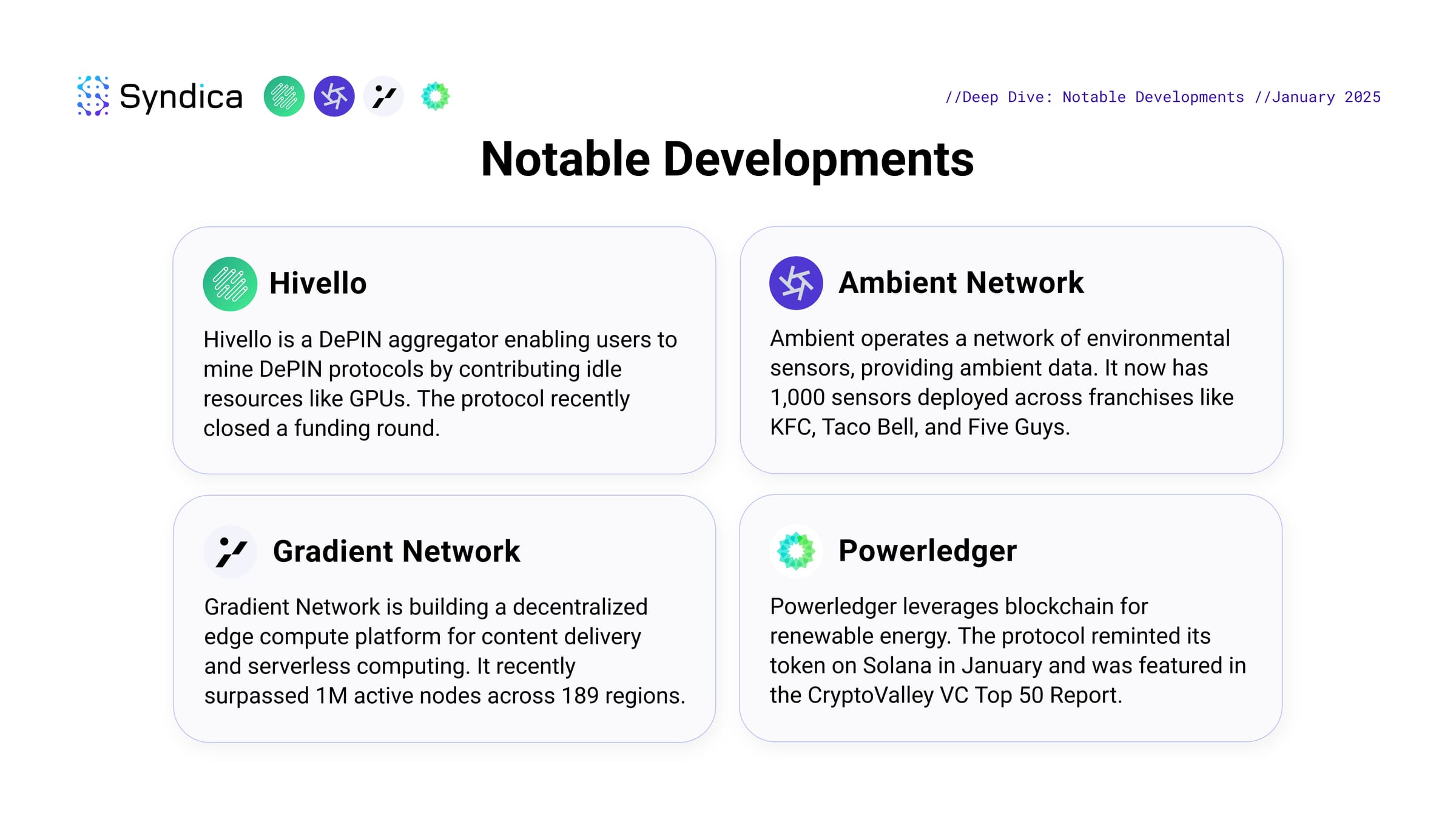 Syndica

//Deep Dive: Notable Developments //January 2025

Notable Developments

Hivello

Hivello is a DePIN aggregator enabling users to mine DePIN protocols by contributing idle resources like GPUs. The protocol recently closed a funding round.

Ambient Network

Ambient operates a network of environmental sensors, providing ambient data. It now has 1,000 sensors deployed across franchises like KFC, Taco Bell, and Five Guys.

Gradient Network

Gradient Network is building a decentralized edge compute platform for content delivery and serverless computing. It recently surpassed 1M active nodes across 189 regions.

Powerledger

Powerledger leverages blockchain for renewable energy. The protocol reminted its token on Solana in January and was featured in the CryptoValley VC Top 50 Report.